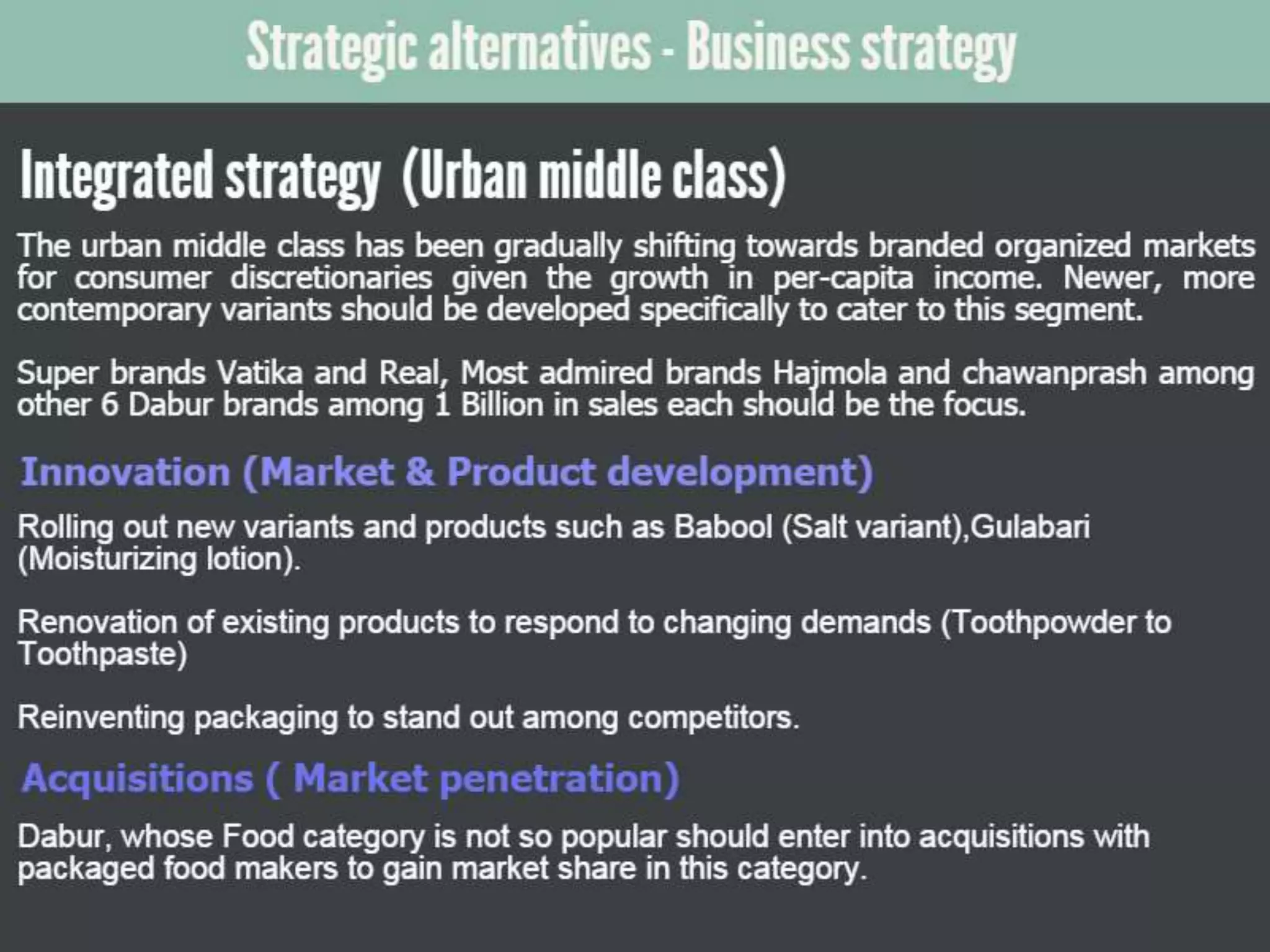 Strategic alternatives - Business strategy

Integrated strategy (Urban middle class)

The urban middle class has been gradually shifting towards branded organized markets for consumer discretionaries given the growth in per-capita income. Newer, more contemporary variants should be developed specifically to cater to this segment.

Super brands Vatika and Real, Most admired brands Hajmola and chawanprash among other 6 Dabur brands among 1 Billion in sales each should be the focus.

Innovation (Market & Product development)

Rolling out new variants and products such as Babool (Salt variant),Gulabari (Moisturizing lotion).

Renovation of existing products to respond to changing demands (Toothpowder to Toothpaste)

Reinventing packaging to stand out among competitors.

Acquisitions ( Market penetration)

Dabur, whose Food category is not so popular should enter into acquisitions with packaged food makers to gain market share in this category.